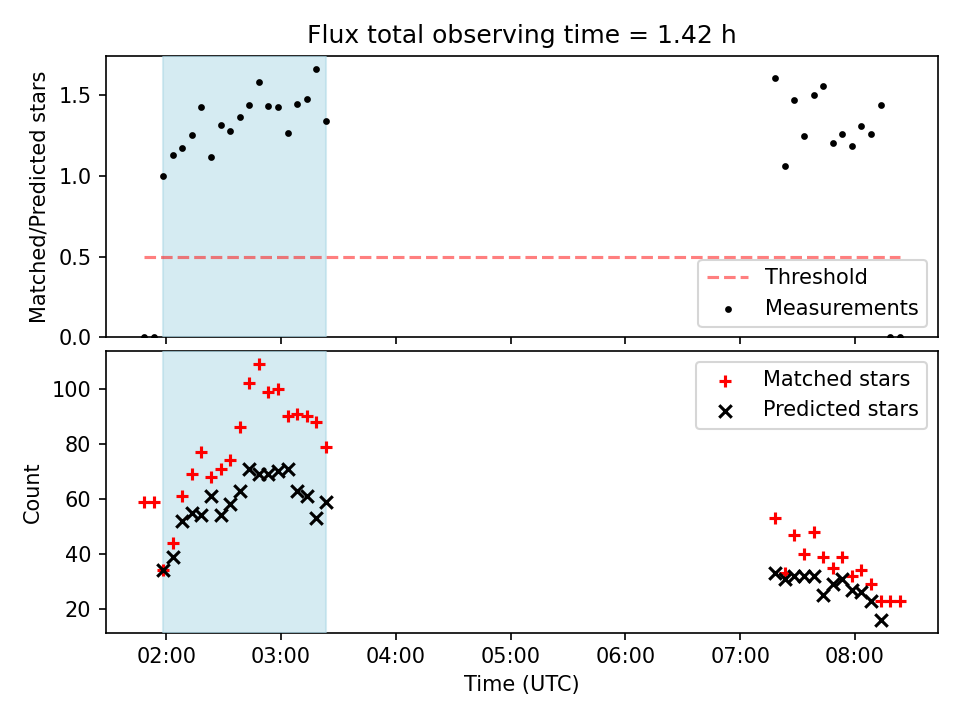 Flux total observing time = 1.42 h

Matched/Predicted stars

1.5
1.0
0.5
0.0

Threshold
Measurements

Count

100
80
60
40
20

Matched stars
Predicted stars

02:00
03:00
04:00
05:00
06:00
07:00
08:00

Time (UTC)